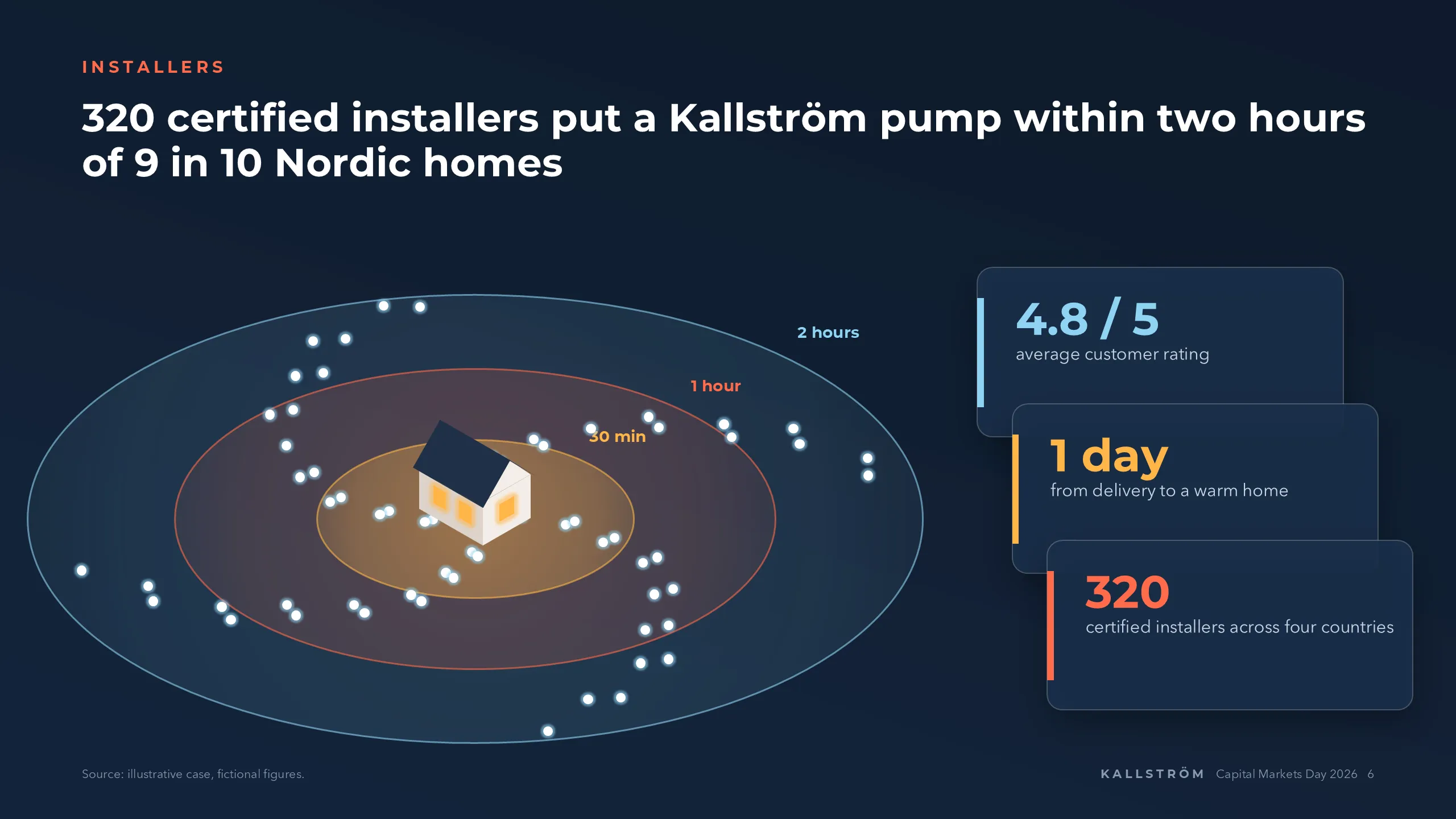 INSTALLERS

320 certified installers put a Kallström pump within two hours of 9 in 10 Nordic homes

2 hours

1 hour

30 min

4.8 / 5
average customer rating

1 day
from delivery to a warm home

320
certified installers across four countries

Source: illustrative case, fictional figures.

KALLSTRÖM Capital Markets Day 2026 6